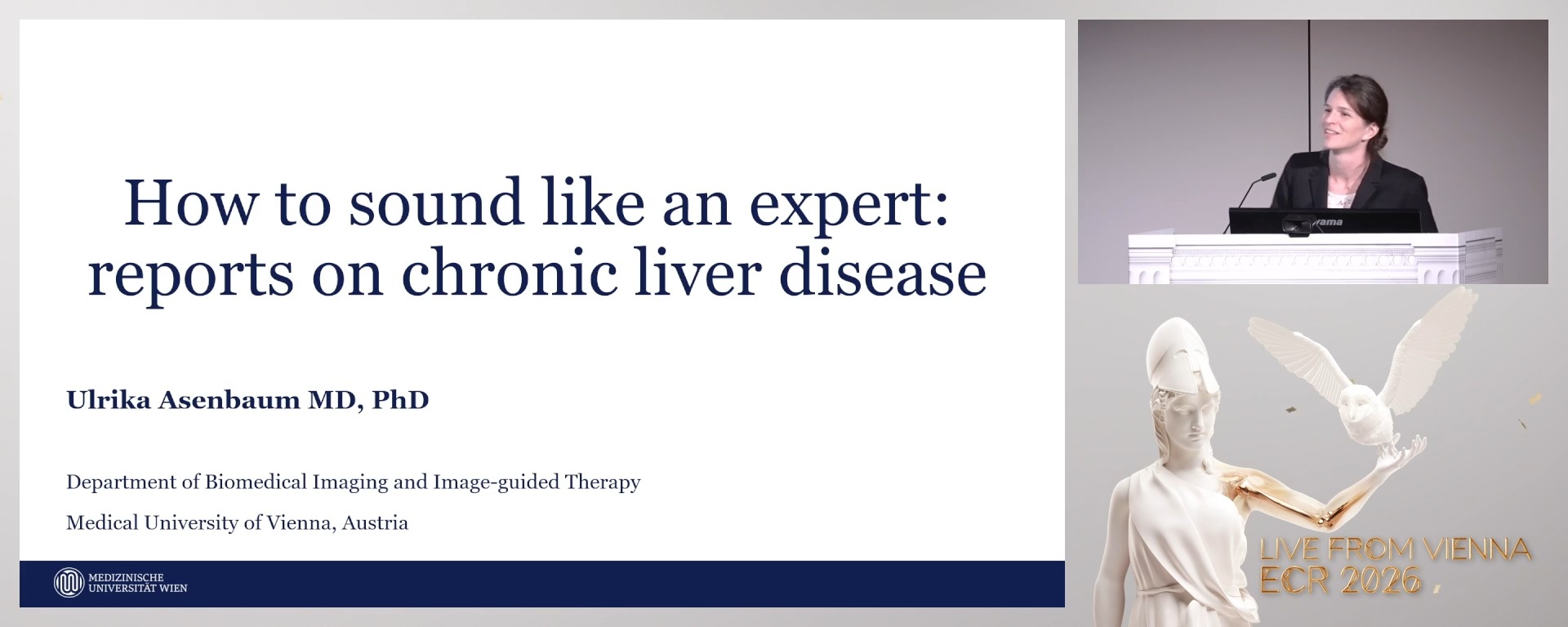 How to sound like an expert: reports on chronic liver disease

Ulrika Asenbaum MD, PhD

Department of Biomedical Imaging and Image-guided Therapy

Medical University of Vienna, Austria

MEDIZINISCHE UNIVERSITÄT WIEN

iiyama

LIVE FROM VIENNA
ECR 2026